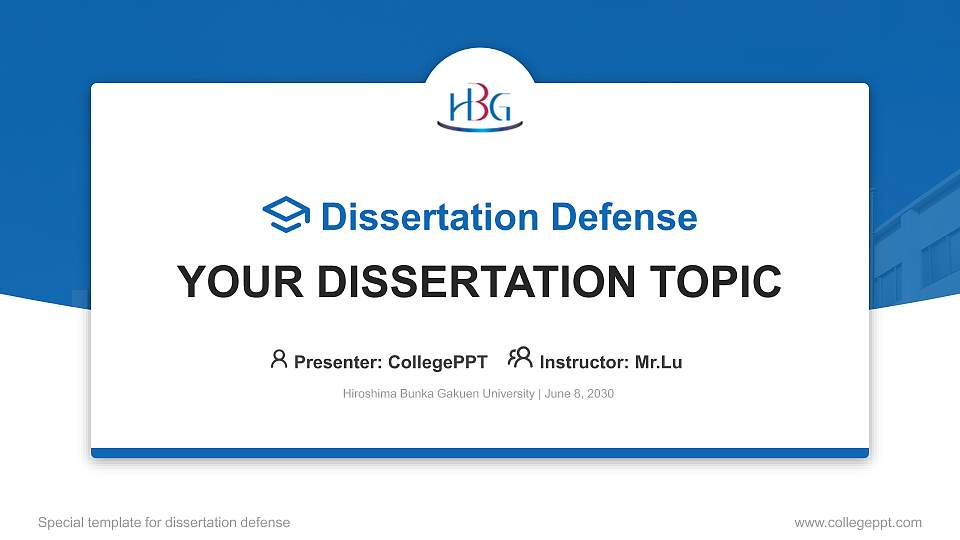 HBG

Dissertation Defense

YOUR DISSERTATION TOPIC

Presenter: CollegePPT Instructor: Mr.Lu

Hiroshima Bunka Gakuen University | June 8, 2030

Special template for dissertation defense

www.collegeppt.com